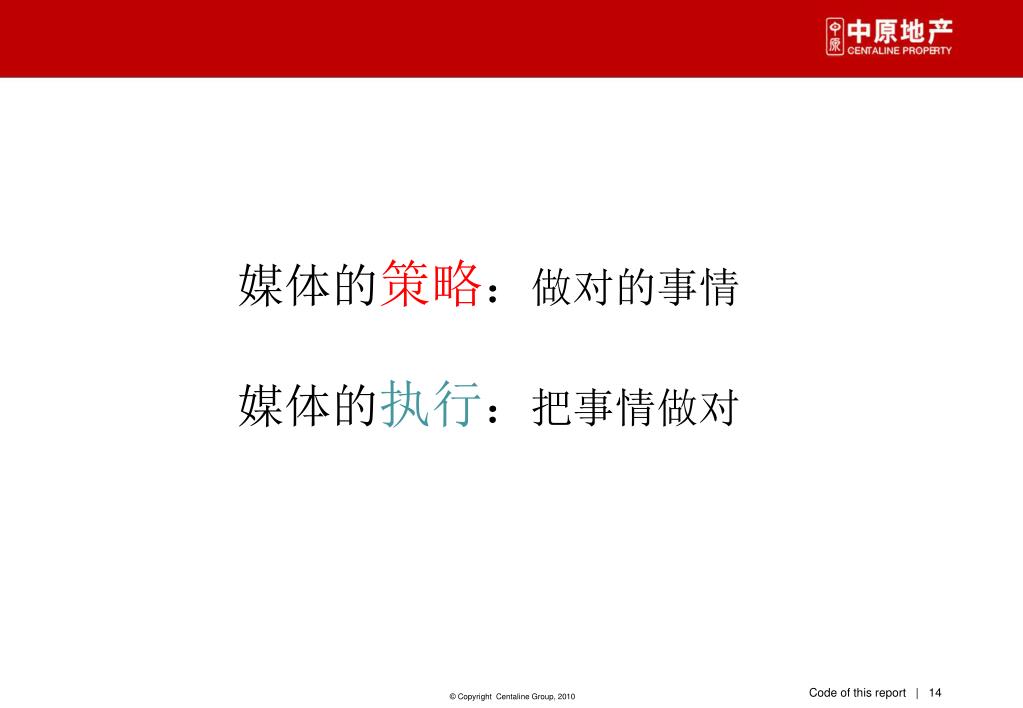 中原 中原地产 CENTALINE PROPERTY

媒体的策略：做对的事情

媒体的执行：把事情做对

© Copyright Centaline Group, 2010

Code of this report | 14